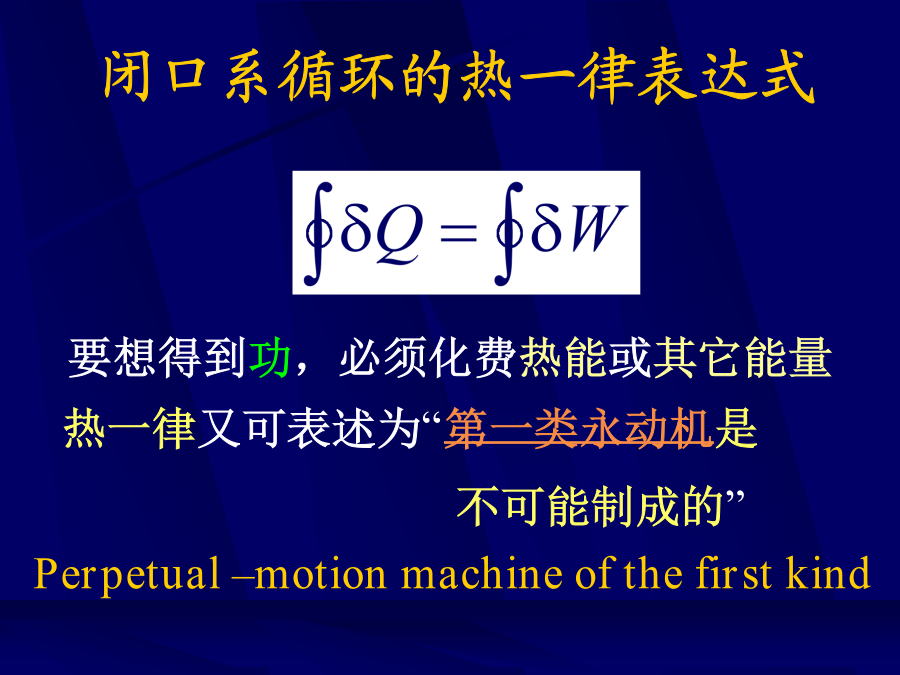 闭口系循环的热一律表达式

$\oint \delta Q = \oint \delta W$

要想得到功，必须化费热能或其它能量

热一律又可表述为“第一类永动机是不可能制成的”

Perpetual –motion machine of the first kind